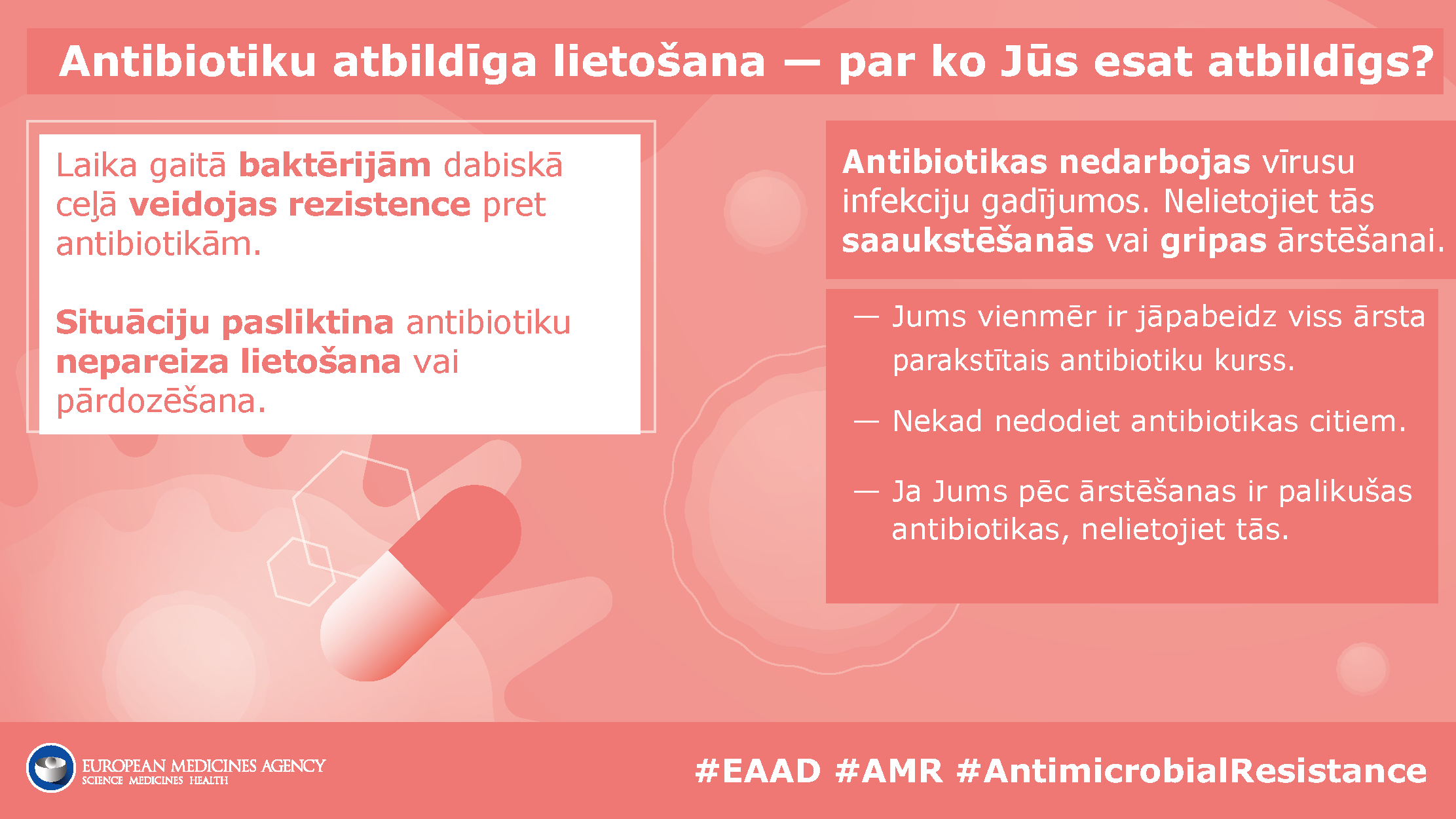 Antibiotiku atbildīga lietošana — par ko Jūs esat atbildīgs?

Laika gaitā baktērijām dabiskā ceļā veidojas rezistence pret antibiotikām.

Situāciju pasliktina antibiotiku nepareiza lietošana vai pārdozēšana.

Antibiotikas nedarbojas vīrusu infekciju gadījumos. Nelietojiet tās saaukstēšanās vai gripas ārstēšanai.

— Jums vienmēr ir jāpabeidz viss ārsta parakstītais antibiotiku kurss.

— Nekad nedodiet antibiotikas citiem.

— Ja Jums pēc ārstēšanas ir palikušas antibiotikas, nelietojiet tās.

EUROPEAN MEDICINES AGENCY
SCIENCE MEDICINES HEALTH

#EAAD #AMR #AntimicrobialResistance